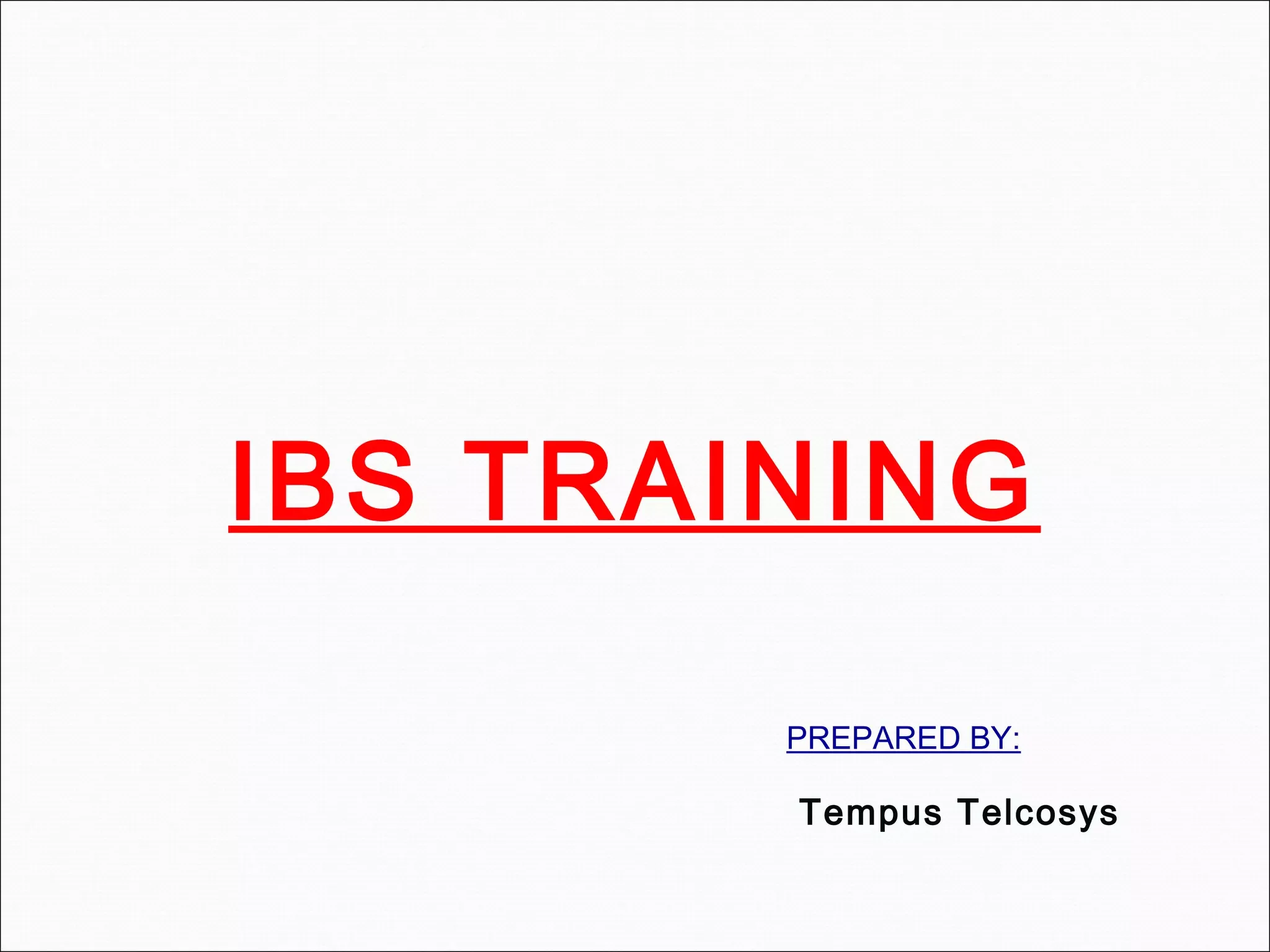 IBS TRAINING

PREPARED BY:

Tempus Telcosys